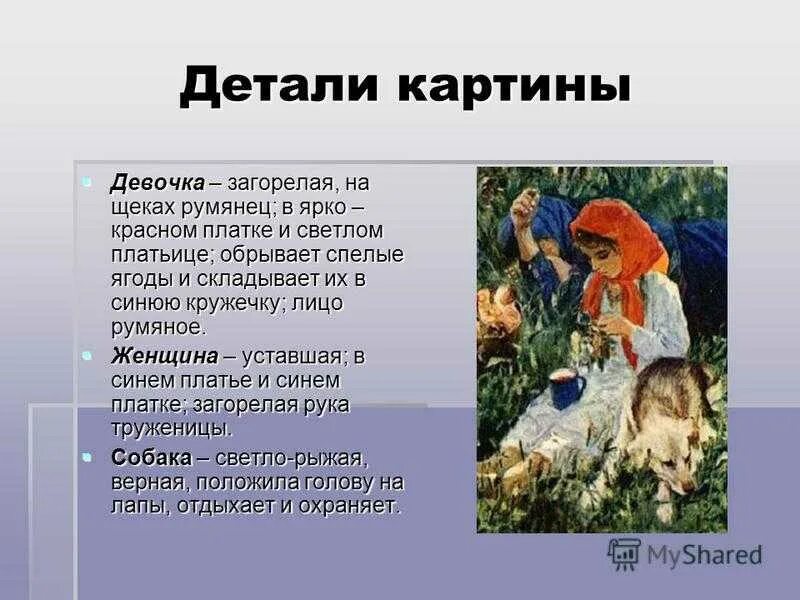 Детали картины

Девочка – загорелая, на щеках румянец; в ярко – красном платке и светлом платьице; обрывает спелые ягоды и складывает их в синюю кружечку; лицо румяное.

Женщина – уставшая; в синем платье и синем платке; загорелая рука труженицы.

Собака – светло-рыжая, верная, положила голову на лапы, отдыхает и охраняет.

MyShared